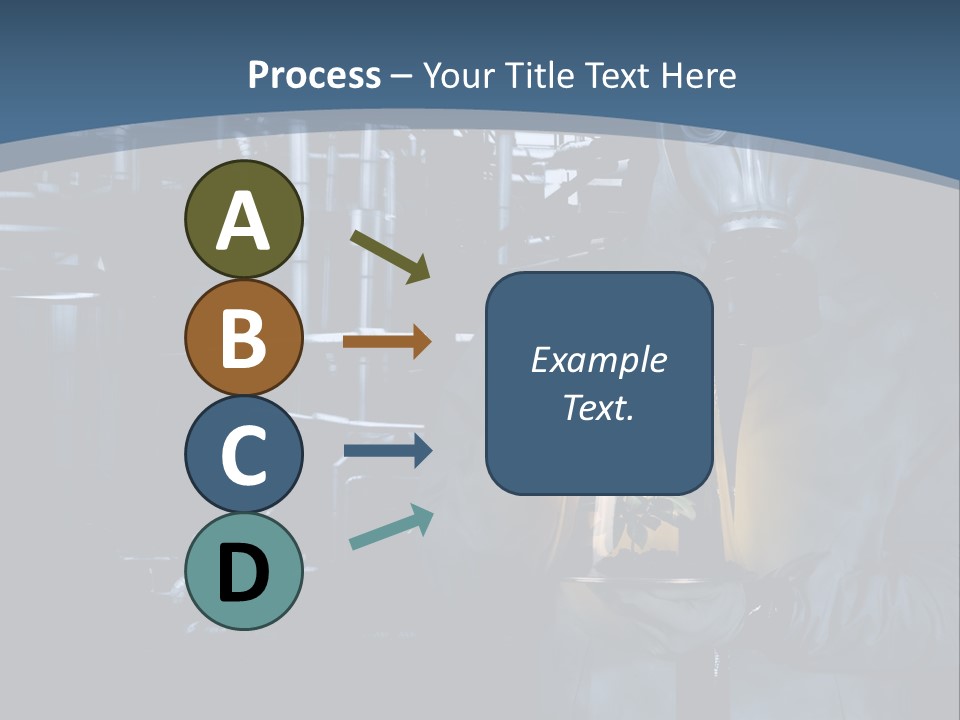 Process – Your Title Text Here

A

B

C

D

Example Text.